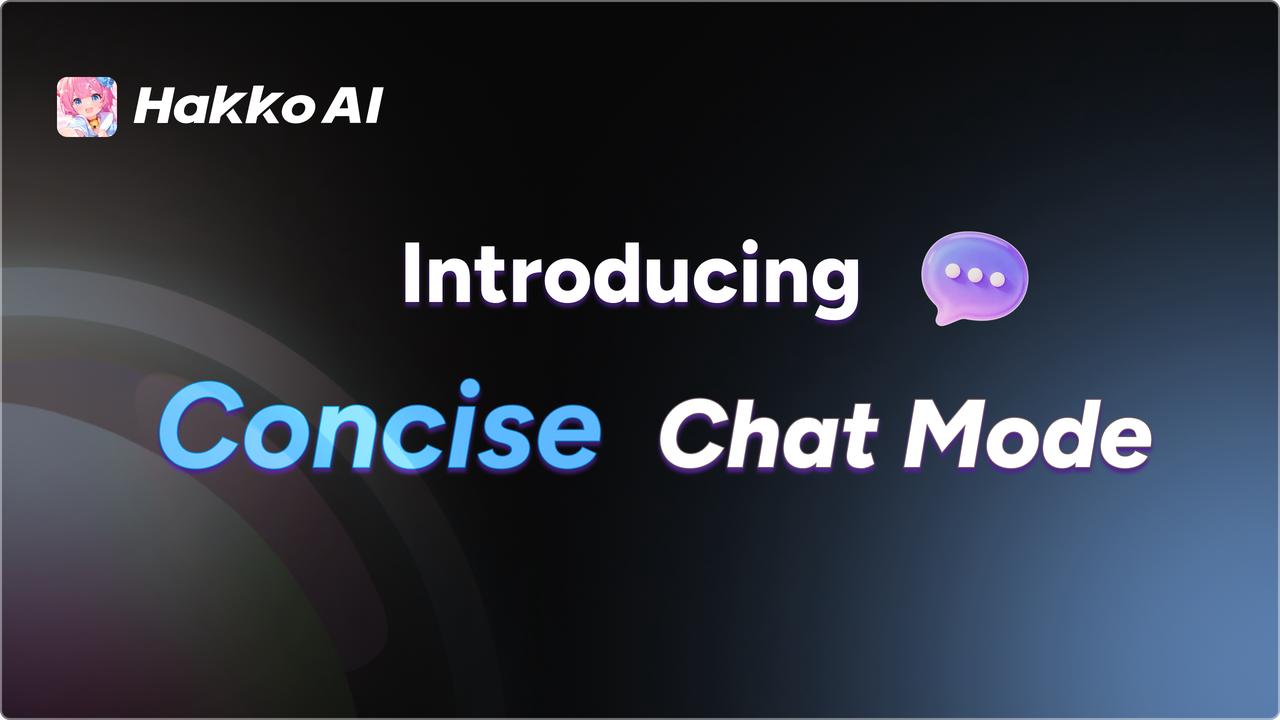 Hakko AI

Introducing

Concise Chat Mode